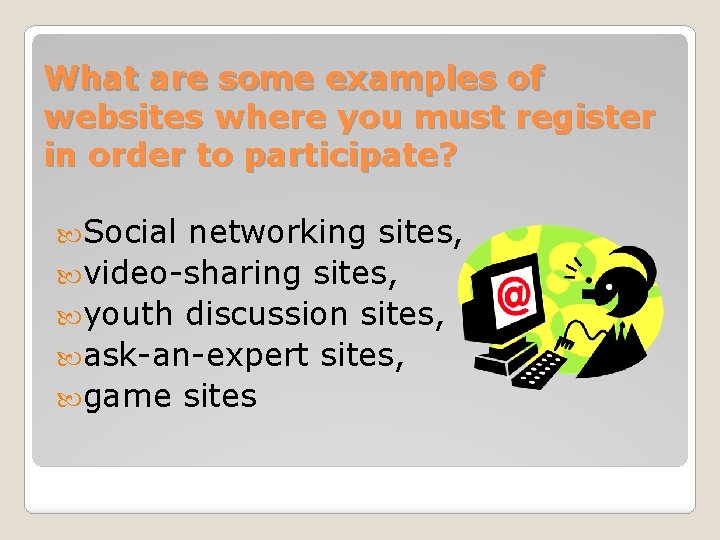 What are some examples of websites where you must register in order to participate?

Social networking sites,
video-sharing sites,
youth discussion sites,
ask-an-expert sites,
game sites

@